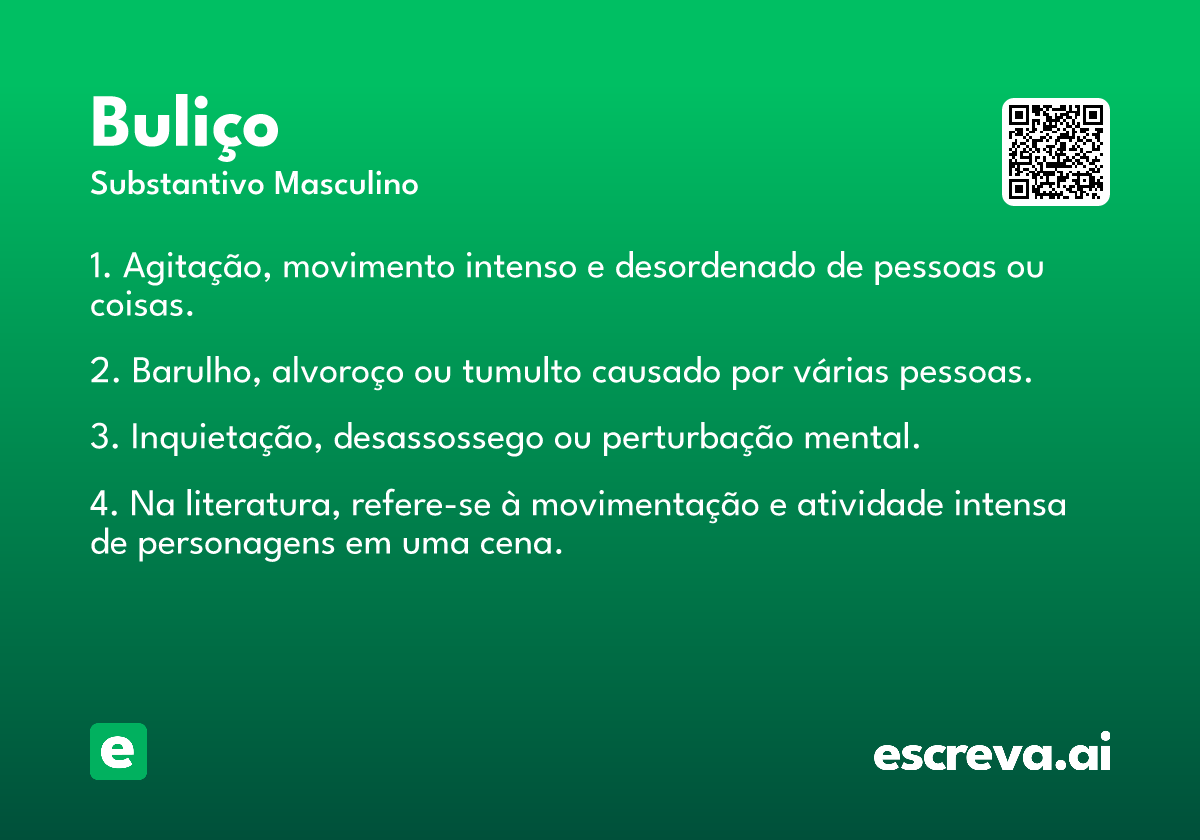 Buliço
Substantivo Masculino

1. Agitação, movimento intenso e desordenado de pessoas ou coisas.

2. Barulho, alvoroço ou tumulto causado por várias pessoas.

3. Inquietação, desassossego ou perturbação mental.

4. Na literatura, refere-se à movimentação e atividade intensa de personagens em uma cena.

e

escreva.ai